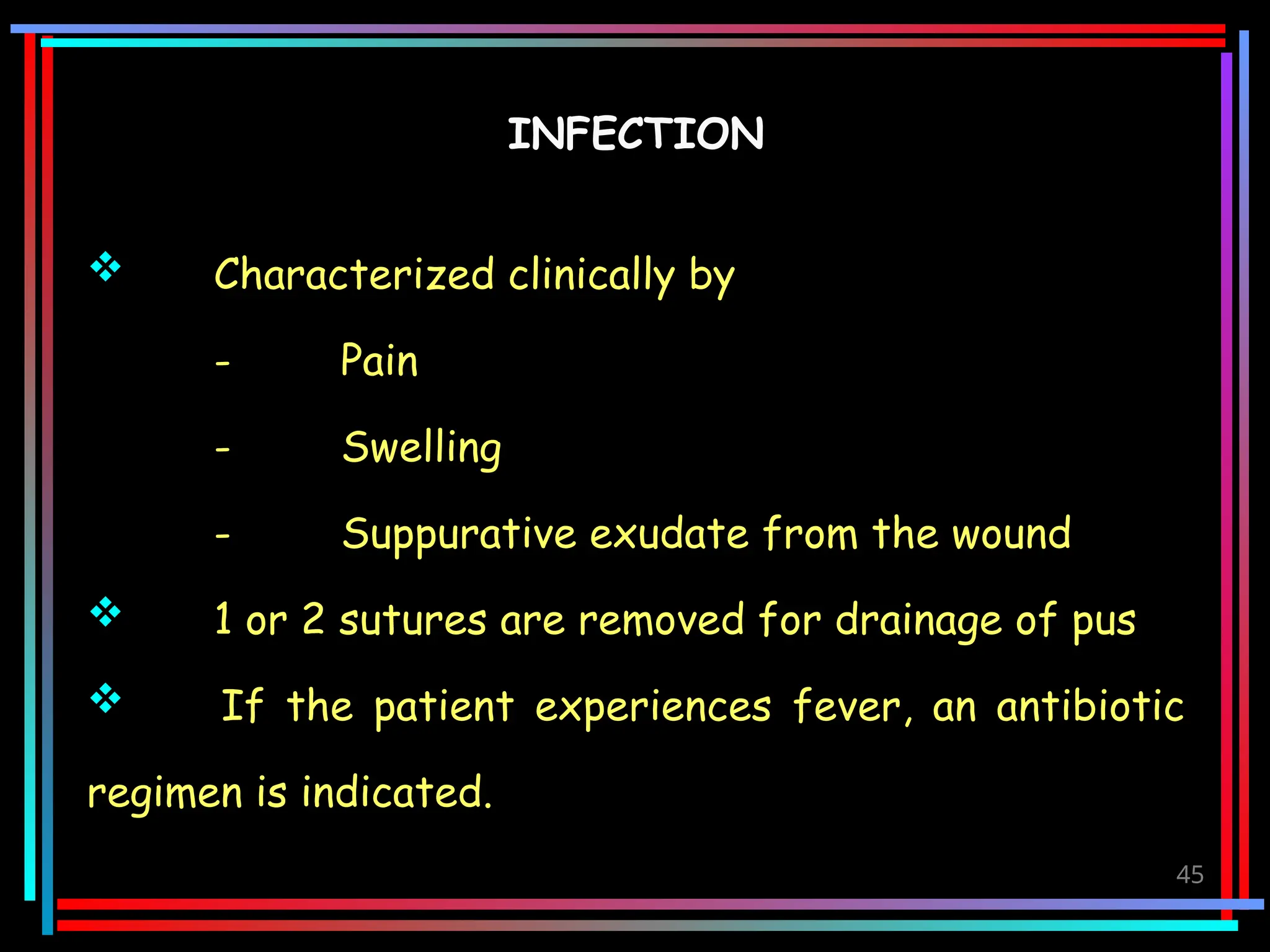 INFECTION

❖ Characterized clinically by

- Pain

- Swelling

- Suppurative exudate from the wound

❖ 1 or 2 sutures are removed for drainage of pus

❖ If the patient experiences fever, an antibiotic regimen is indicated.

45